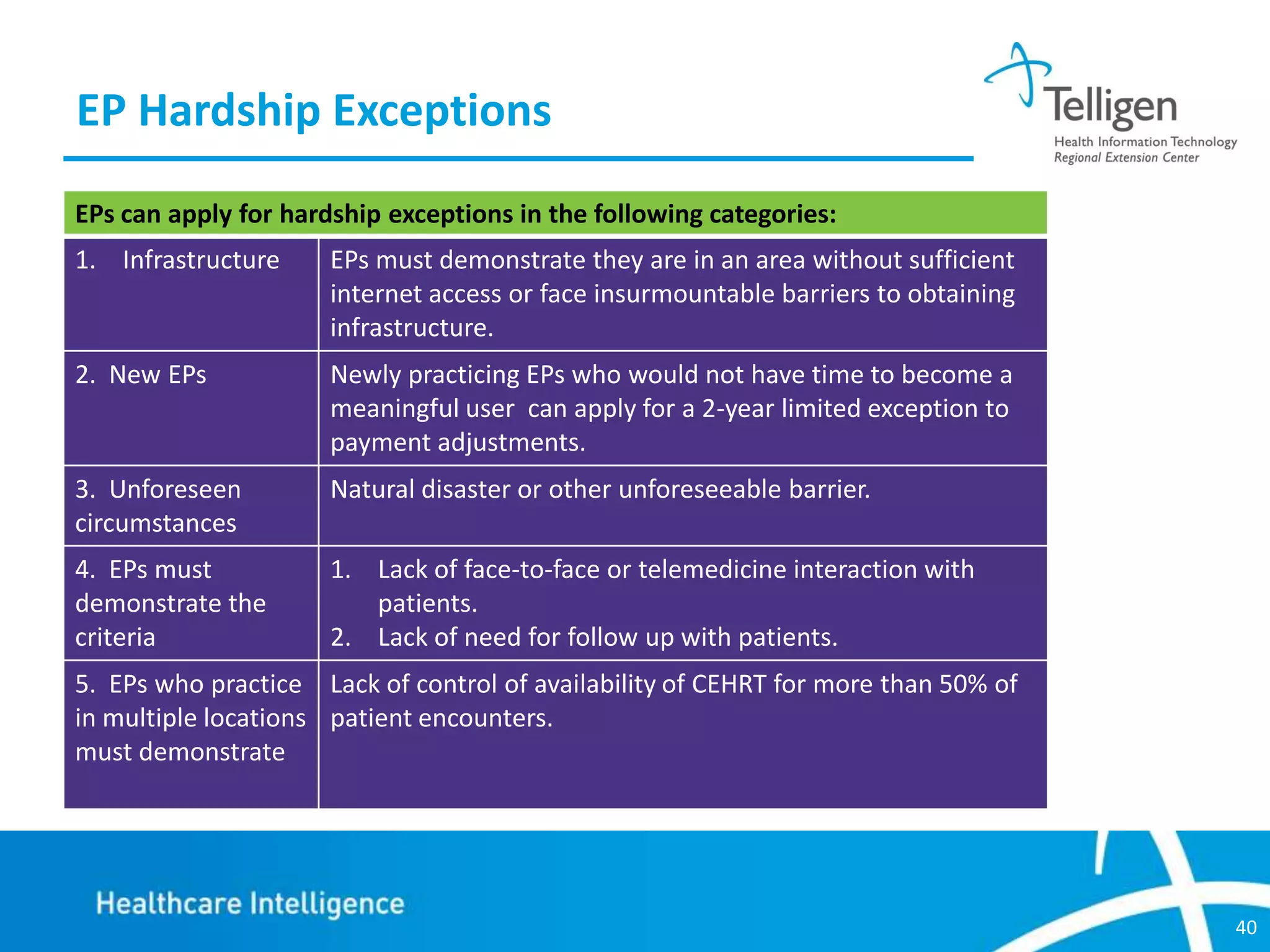 EP Hardship Exceptions

Telligen
Health Information Technology
Regional Extension Center

| EPs can apply for hardship exceptions in the following categories: | |
|---|---|
| 1. Infrastructure | EPs must demonstrate they are in an area without sufficient internet access or face insurmountable barriers to obtaining infrastructure. |
| 2. New EPs | Newly practicing EPs who would not have time to become a meaningful user can apply for a 2-year limited exception to payment adjustments. |
| 3. Unforeseen circumstances | Natural disaster or other unforeseeable barrier. |
| 4. EPs must demonstrate the criteria | 1. Lack of face-to-face or telemedicine interaction with patients. 2. Lack of need for follow up with patients. |
| 5. EPs who practice in multiple locations must demonstrate | Lack of control of availability of CEHRT for more than 50% of patient encounters. |

Healthcare Intelligence

40